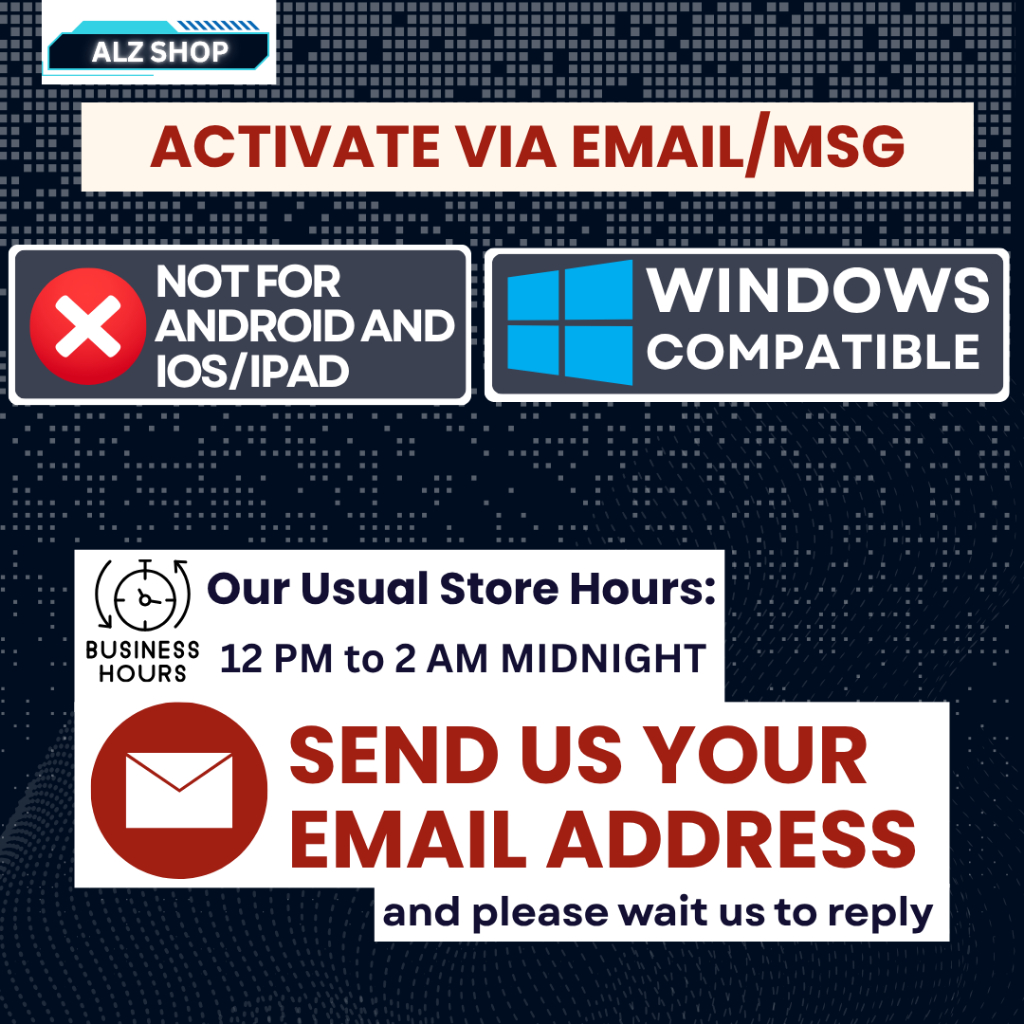 ALZ SHOP

ACTIVATE VIA EMAIL/MSG

NOT FOR ANDROID AND IOS/IPAD

WINDOWS COMPATIBLE

BUSINESS HOURS

Our Usual Store Hours:

12 PM to 2 AM MIDNIGHT

SEND US YOUR EMAIL ADDRESS

and please wait us to reply